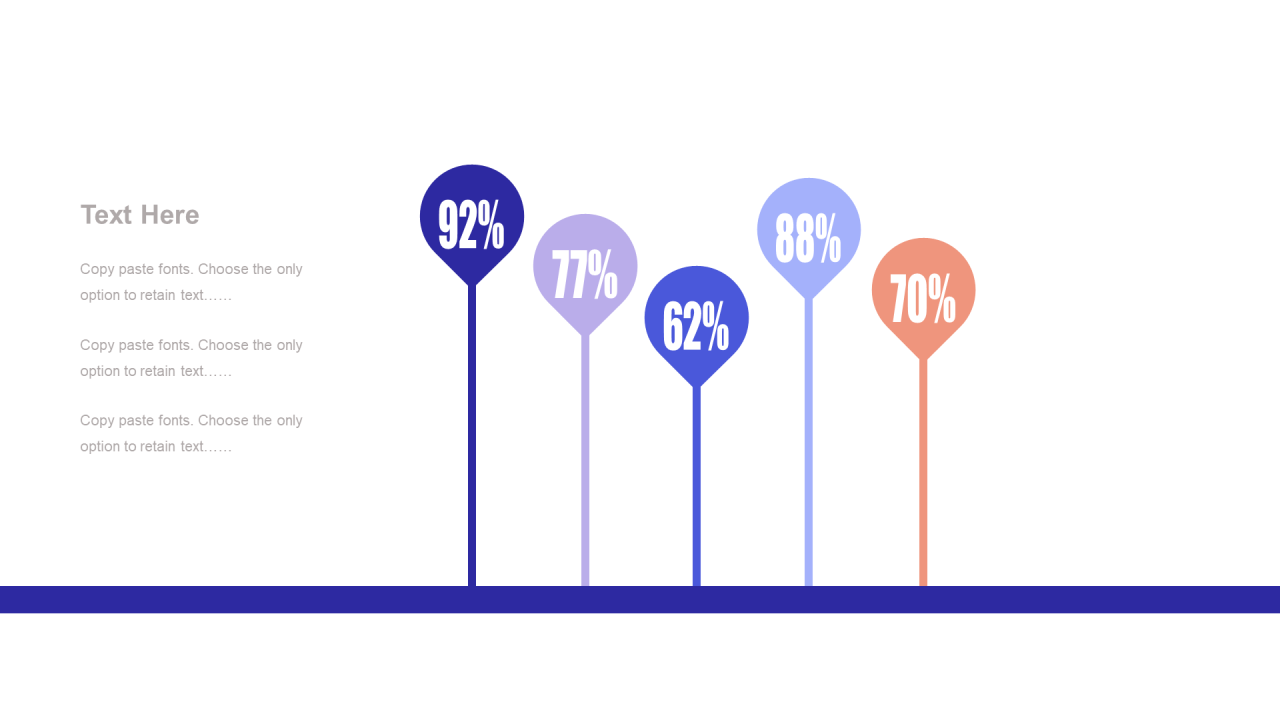 Text Here

Copy paste fonts. Choose the only option to retain text……

Copy paste fonts. Choose the only option to retain text……

Copy paste fonts. Choose the only option to retain text……

92%

77%

62%

88%

70%